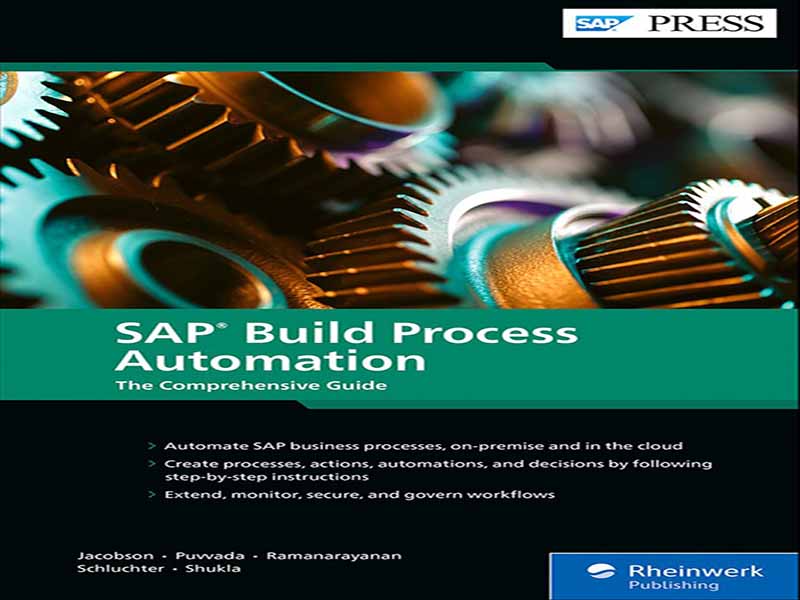 SAP PRESS

SAP® Build Process Automation

The Comprehensive Guide

> Automate SAP business processes, on-premise and in the cloud
> Create processes, actions, automations, and decisions by following step-by-step instructions
> Extend, monitor, secure, and govern workflows

Jacobson · Puvvada · Ramanarayanan
Schluchter · Shukla

Rheinwerk Publishing